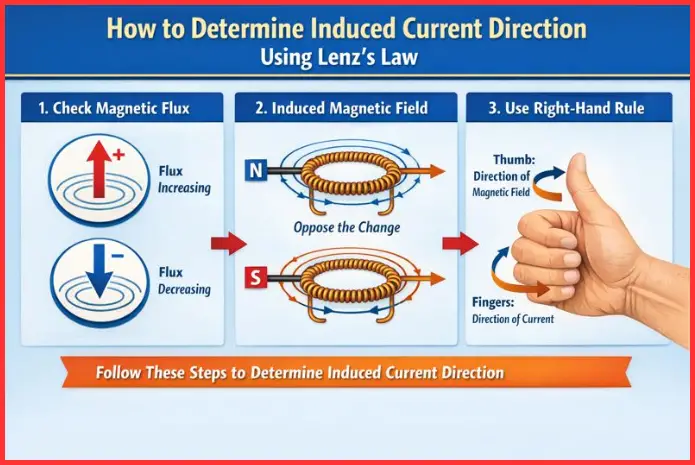 How to Determine Induced Current Direction
Using Lenz's Law

1. Check Magnetic Flux

+
Flux Increasing

−
Flux Decreasing

2. Induced Magnetic Field

N

Oppose the Change

S

3. Use Right-Hand Rule

Thumb: Direction of Magnetic Field

Fingers: Direction of Current

Follow These Steps to Determine Induced Current Direction